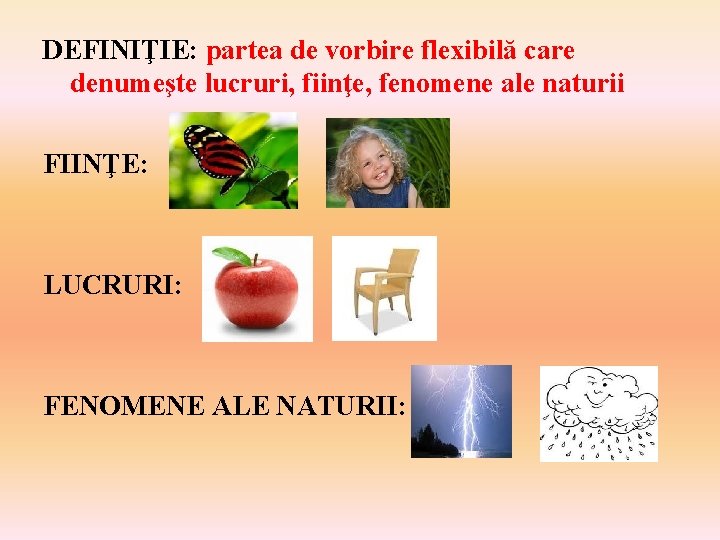 DEFINIŢIE: partea de vorbire flexibilă care denumeşte lucruri, fiinţe, fenomene ale naturii

FIINŢE:

LUCRURI:

FENOMENE ALE NATURII: